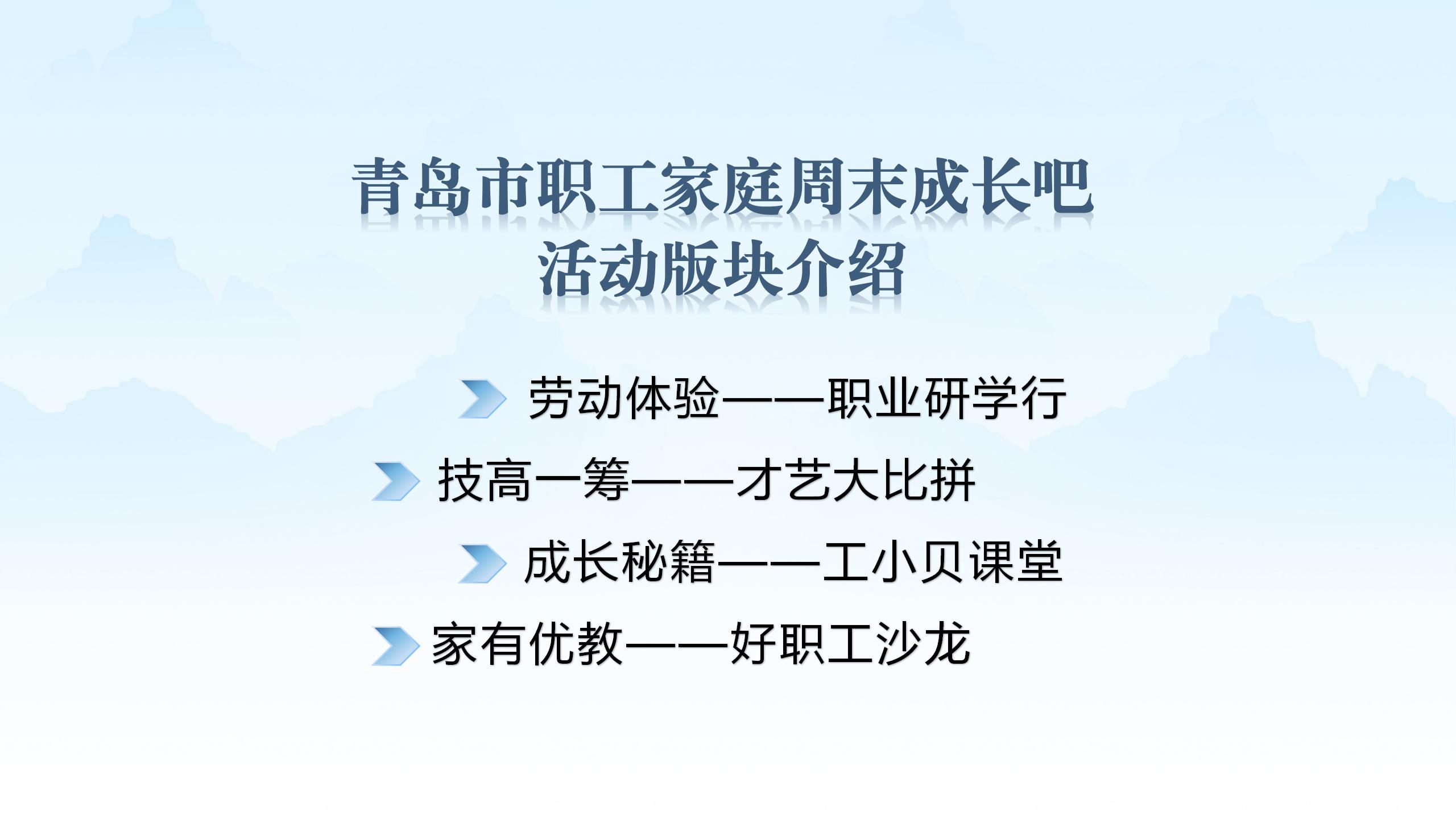 青岛市职工家庭周末成长吧
活动版块介绍

劳动体验——职业研学行

技高一筹——才艺大比拼

成长秘籍——工小贝课堂

家有优教——好职工沙龙